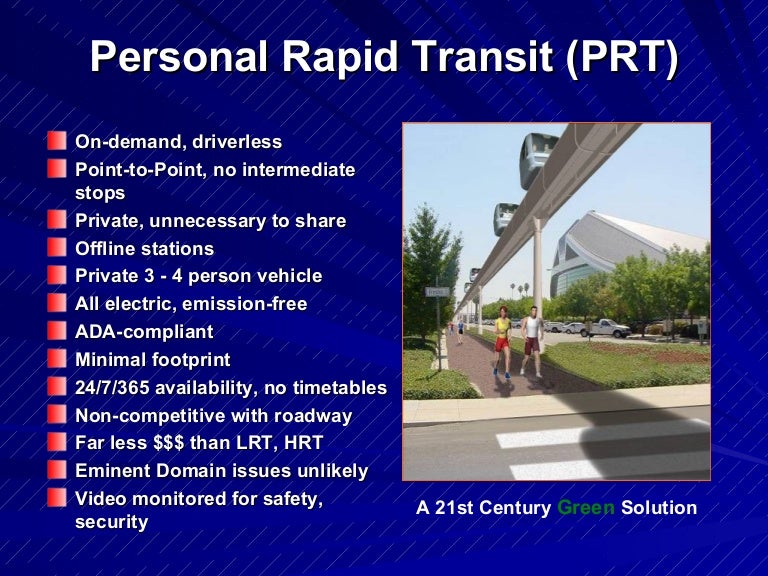 Personal Rapid Transit (PRT)

On-demand, driverless
Point-to-Point, no intermediate stops
Private, unnecessary to share
Offline stations
Private 3 - 4 person vehicle
All electric, emission-free
ADA-compliant
Minimal footprint
24/7/365 availability, no timetables
Non-competitive with roadway
Far less $$$ than LRT, HRT
Eminent Domain issues unlikely
Video monitored for safety, security

A 21st Century Green Solution